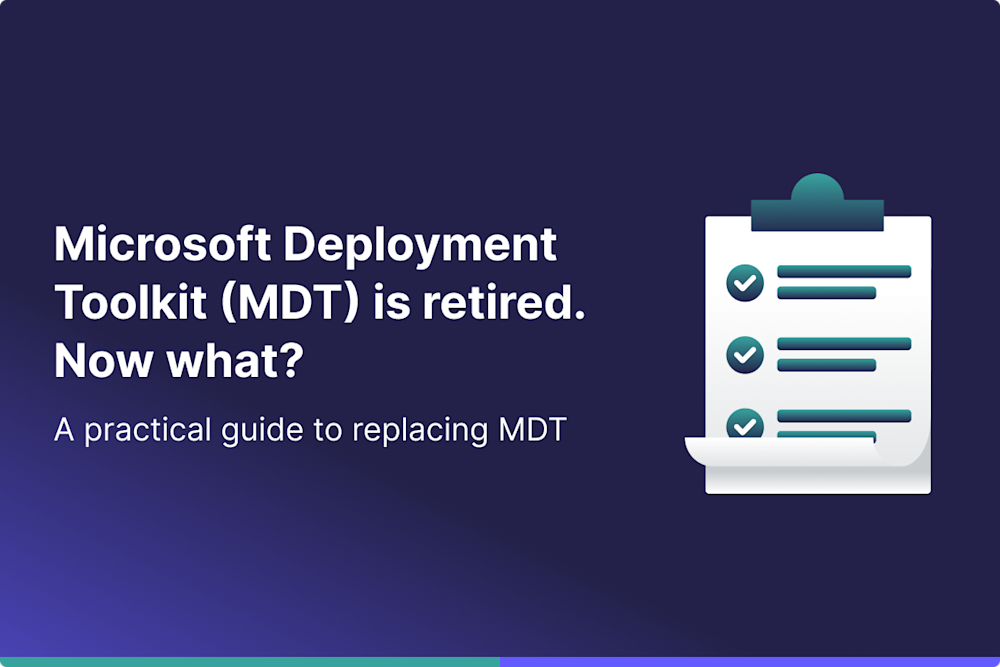 Microsoft Deployment Toolkit (MDT) is retired. Now what?

A practical guide to replacing MDT